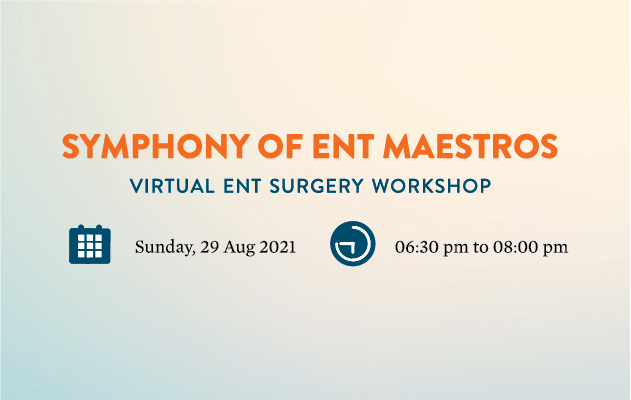 SYMPHONY OF ENT MAESTROS
VIRTUAL ENT SURGERY WORKSHOP

Sunday, 29 Aug 2021

06:30 pm to 08:00 pm